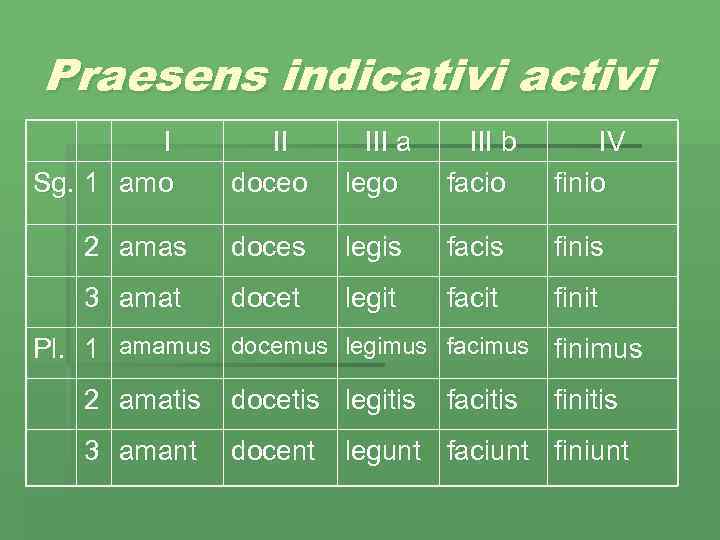 Praesens indicativi activi

|  |  | I | II | III a | III b | IV |
|---|---|---|---|---|---|---|
| Sg. | 1 | amo | doceo | lego | facio | finio |
|  | 2 | amas | doces | legis | facis | finis |
|  | 3 | amat | docet | legit | facit | finit |
| Pl. | 1 | amamus | docemus | legimus | facimus | finimus |
|  | 2 | amatis | docetis | legitis | facitis | finitis |
|  | 3 | amant | docent | legunt | faciunt | finiunt |